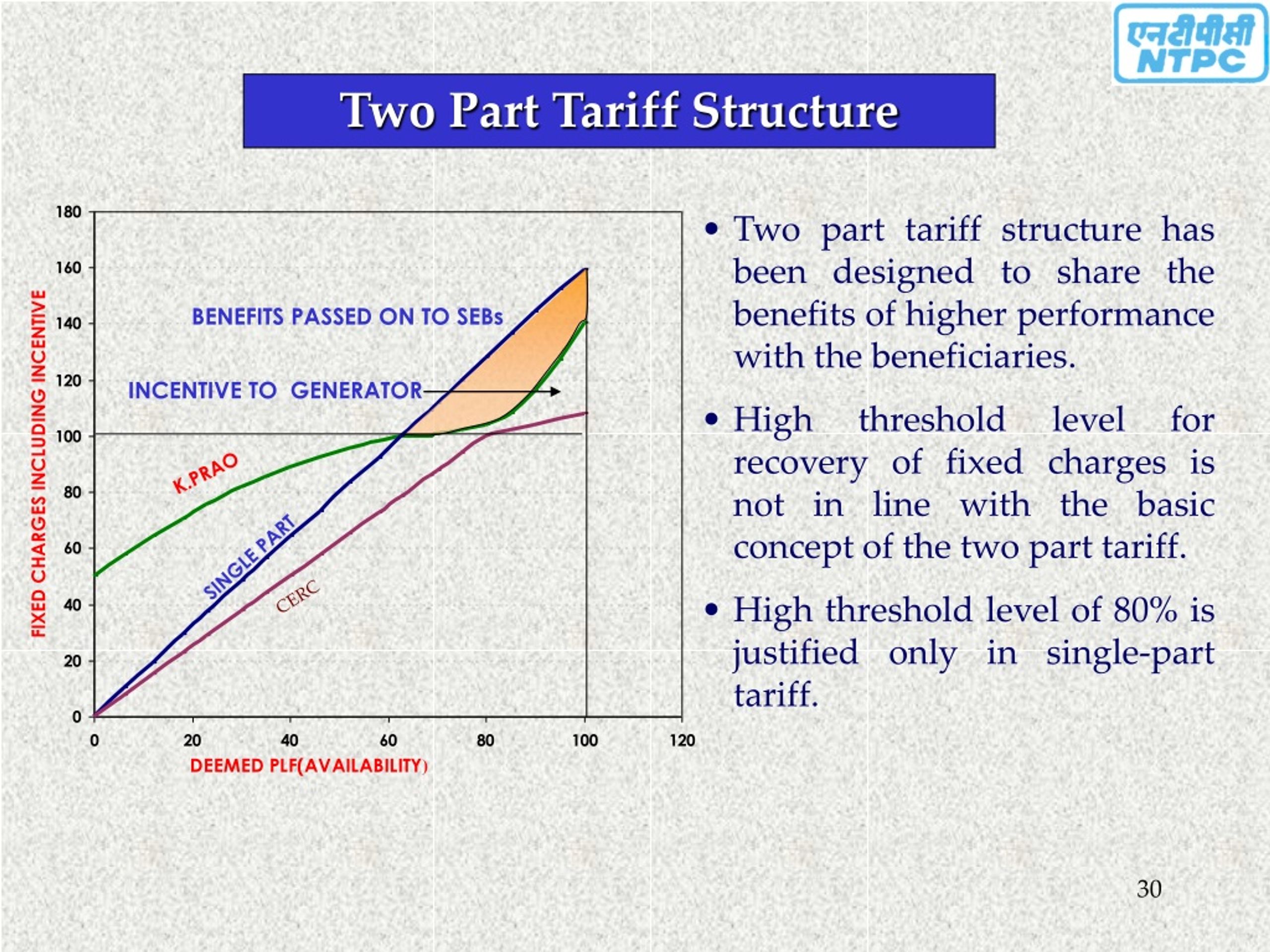 एनटीपीसी
NTPC

Two Part Tariff Structure

180
160
140
120
100
80
60
40
20
0

FIXED CHARGES INCLUDING INCENTIVE

BENEFITS PASSED ON TO SEBs

INCENTIVE TO GENERATOR

K.PRAO

SINGLE PART

CERC

0 20 40 60 80 100 120

DEEMED PLF(AVAILABILITY)

• Two part tariff structure has been designed to share the benefits of higher performance with the beneficiaries.

• High threshold level for recovery of fixed charges is not in line with the basic concept of the two part tariff.

• High threshold level of 80% is justified only in single-part tariff.

30